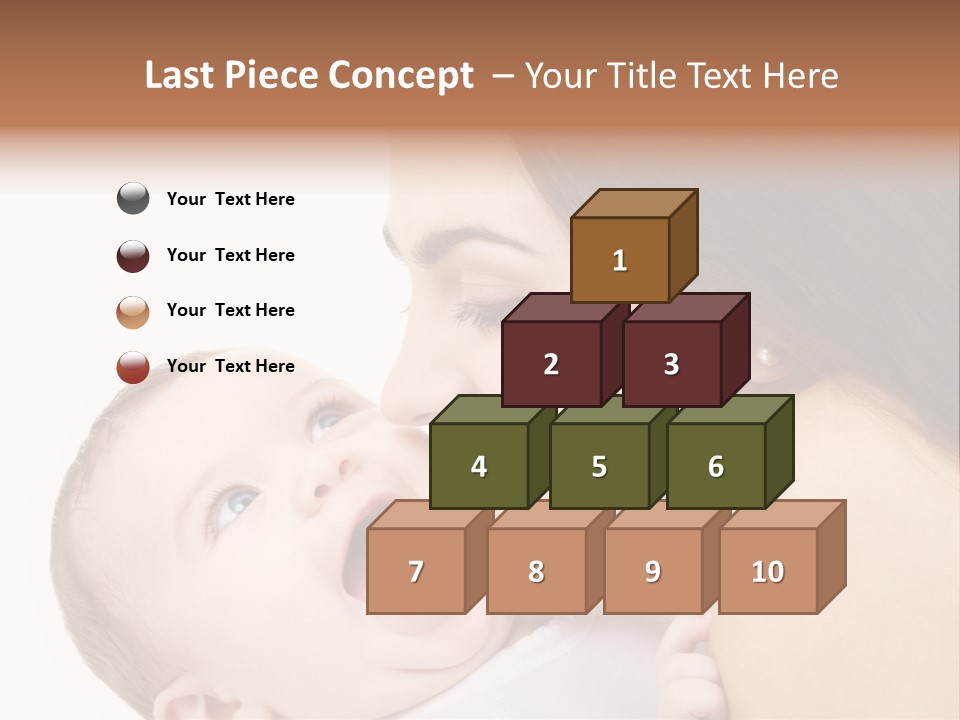 Last Piece Concept – Your Title Text Here

Your Text Here

Your Text Here

Your Text Here

Your Text Here

1

2

3

4

5

6

7

8

9

10